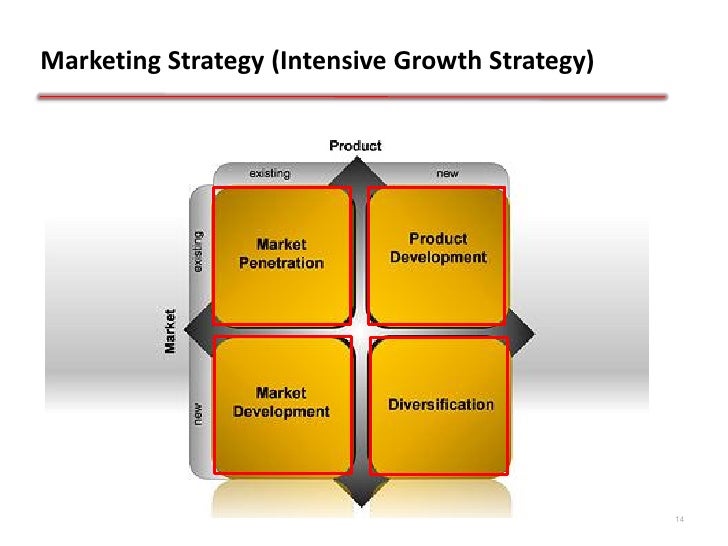 Marketing Strategy (Intensive Growth Strategy)

Product

existing

new

Market

existing

new

Market Penetration

Product Development

Market Development

Diversification

14